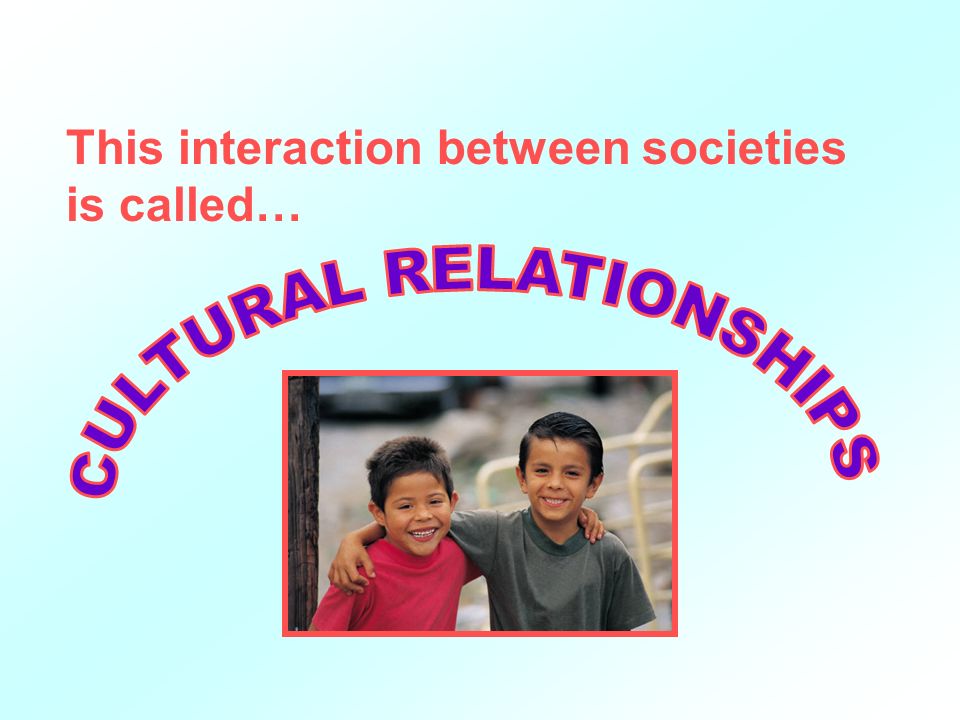 This interaction between societies is called…

CULTURAL RELATIONSHIPS